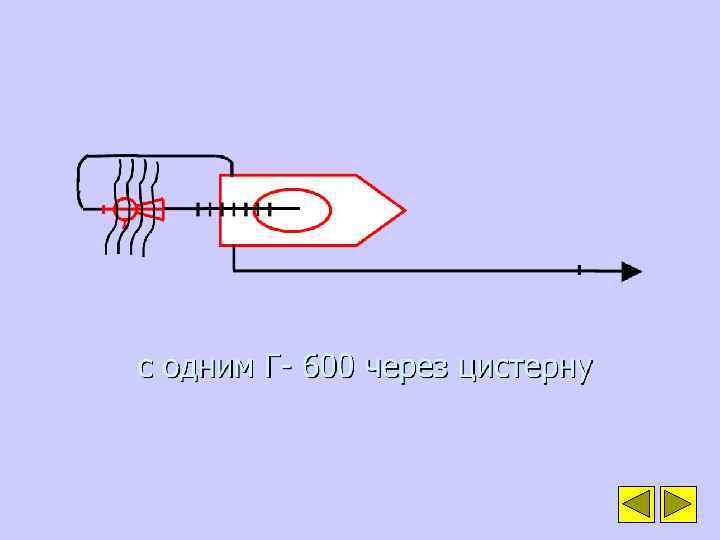 с одним Г- 600 через цистерну